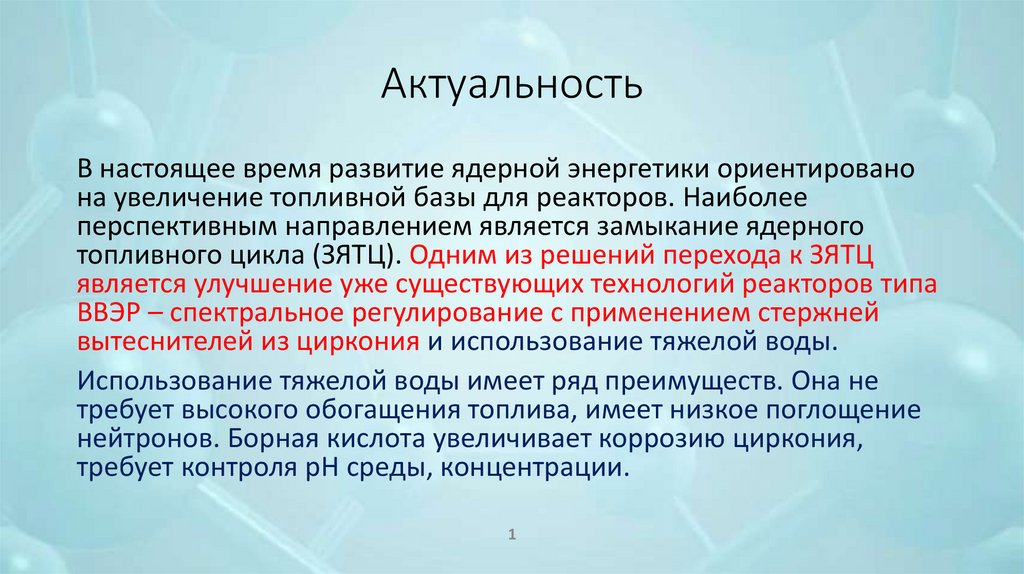 Актуальность

В настоящее время развитие ядерной энергетики ориентировано на увеличение топливной базы для реакторов. Наиболее перспективным направлением является замыкание ядерного топливного цикла (ЗЯТЦ). Одним из решений перехода к ЗЯТЦ является улучшение уже существующих технологий реакторов типа ВВЭР – спектральное регулирование с применением стержней вытеснителей из циркония и использование тяжелой воды.

Использование тяжелой воды имеет ряд преимуществ. Она не требует высокого обогащения топлива, имеет низкое поглощение нейтронов. Борная кислота увеличивает коррозию циркония, требует контроля pH среды, концентрации.

1